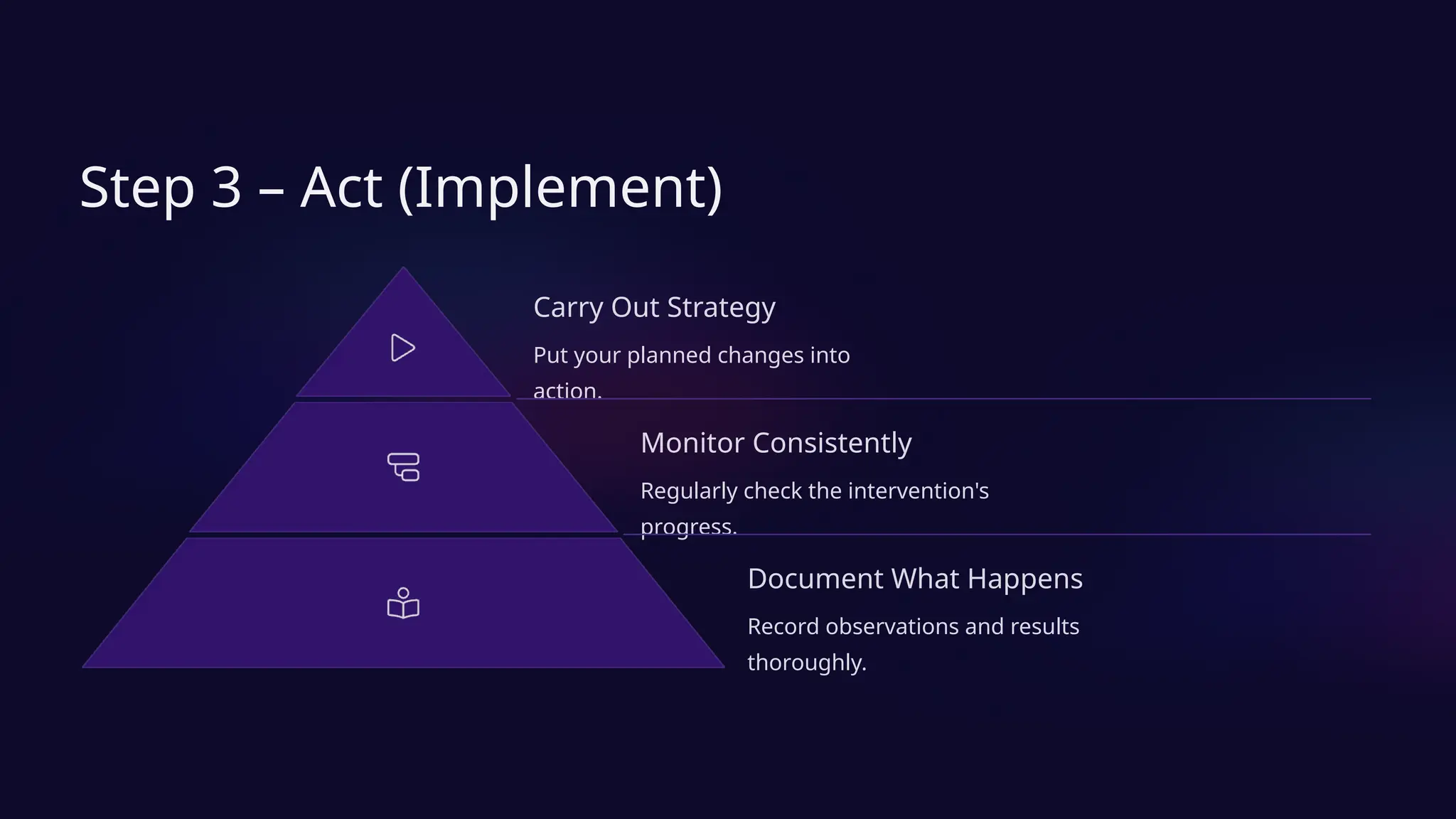 Step 3 – Act (Implement)

Carry Out Strategy

Put your planned changes into action.

Monitor Consistently

Regularly check the intervention's progress.

Document What Happens

Record observations and results thoroughly.